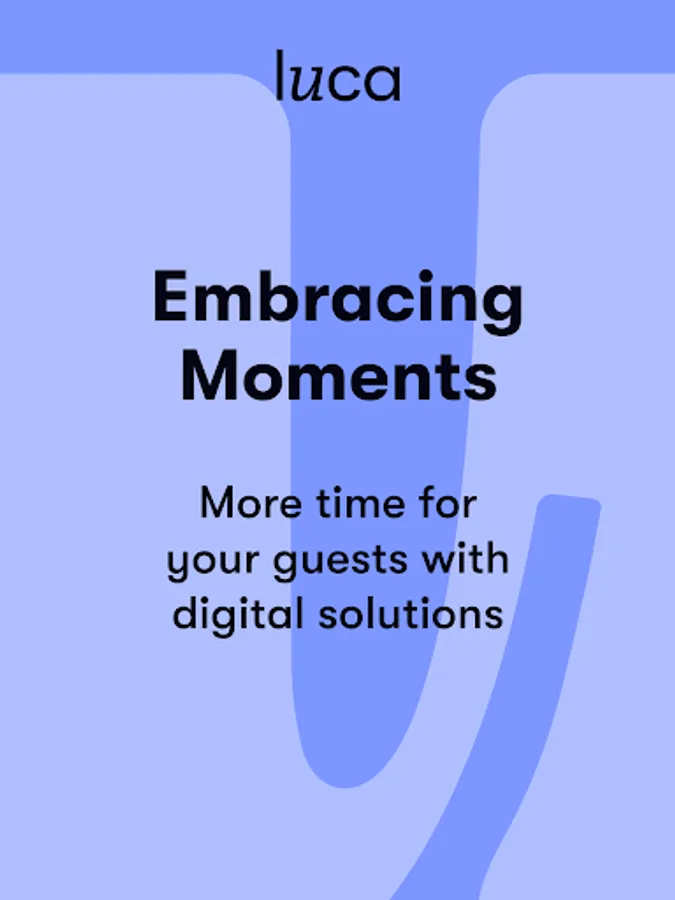 luca

Embracing Moments

More time for your guests with digital solutions